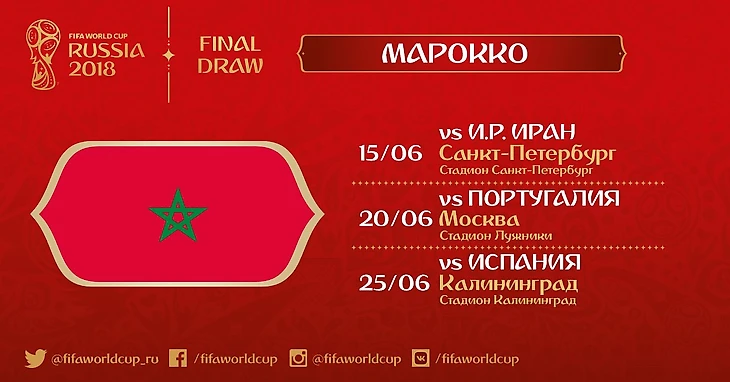 FIFA WORLD CUP RUSSIA 2018

FINAL DRAW

МАРОККО

15/06 vs И.Р. ИРАН
Санкт-Петербург
Стадион Санкт-Петербург

20/06 vs ПОРТУГАЛИЯ
Москва
Стадион Лужники

25/06 vs ИСПАНИЯ
Калининград
Стадион Калининград

@fifaworldcup_ru /fifaworldcup @fifaworldcup /fifaworldcup